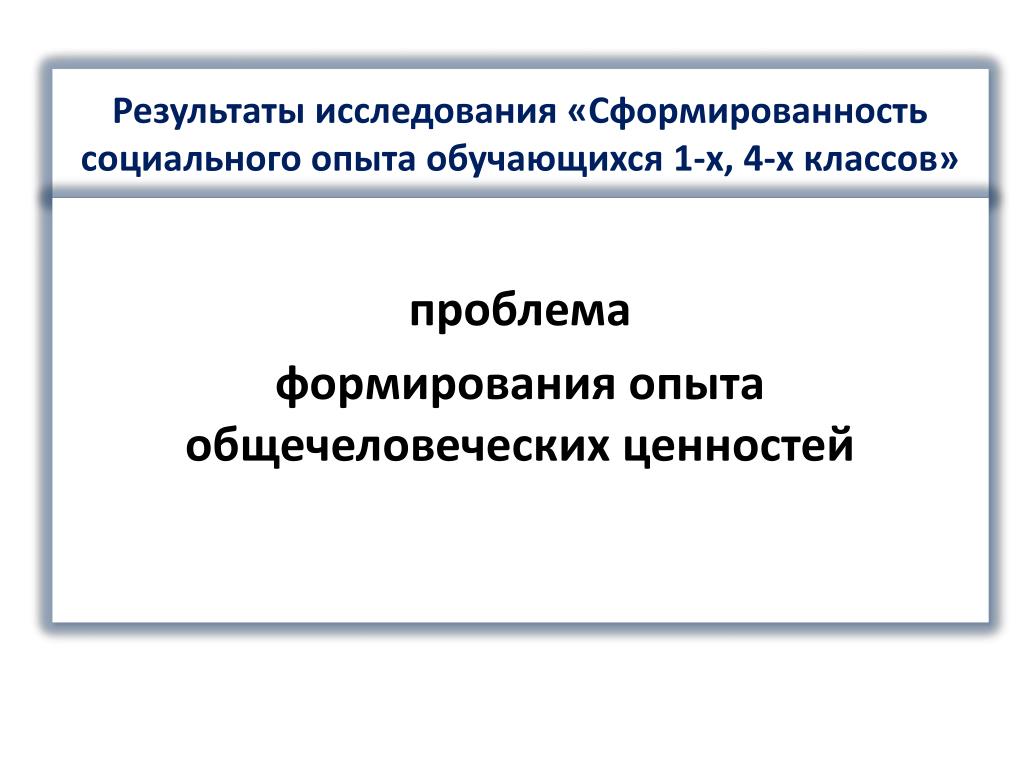 Результаты исследования «Сформированность социального опыта обучающихся 1-х, 4-х классов»

проблема

формирования опыта общечеловеческих ценностей